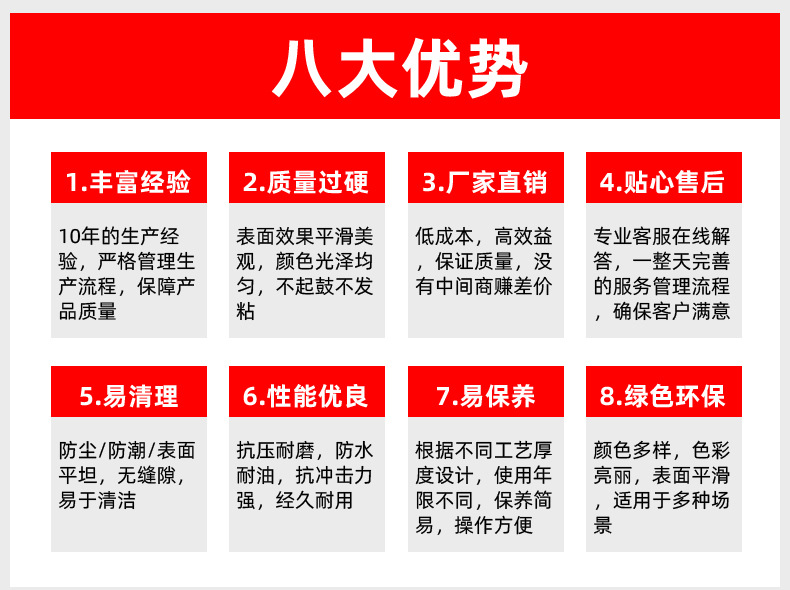 八大优势

1.丰富经验

10年的生产经验，严格管理生产流程，保障产品质量

2.质量过硬

表面效果平滑美观，颜色光泽均匀，不起鼓不发粘

3.厂家直销

低成本，高效益，保证质量，没有中间商赚差价

4.贴心售后

专业客服在线解答，一整天完善的服务管理流程，确保客户满意

5.易清理

防尘/防潮/表面平坦，无缝隙，易于清洁

6.性能优良

抗压耐磨，防水耐油，抗冲击力强，经久耐用

7.易保养

根据不同工艺厚度设计，使用年限不同，保养简易，操作方便

8.绿色环保

颜色多样，色彩亮丽，表面平滑，适用于多种场景